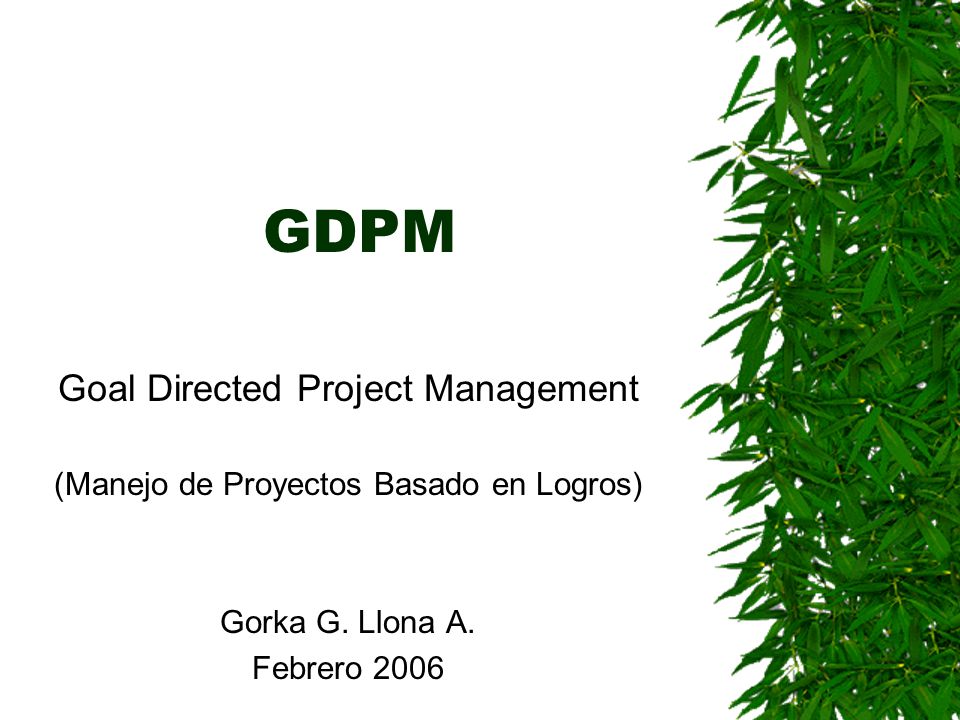 GDPM

Goal Directed Project Management

(Manejo de Proyectos Basado en Logros)

Gorka G. Llona A.
Febrero 2006